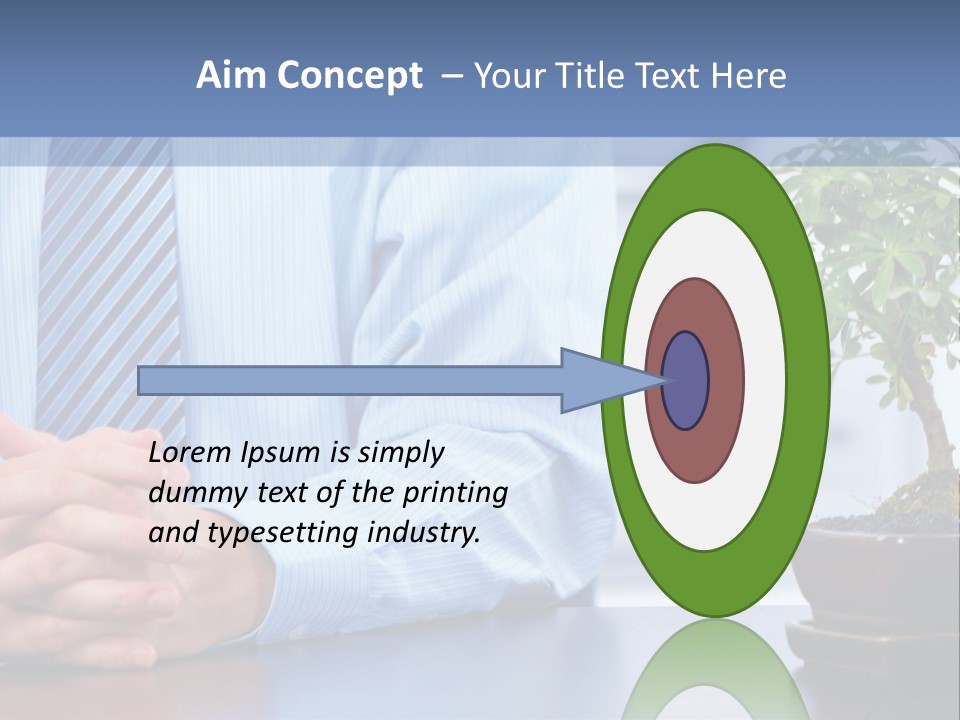 Aim Concept – Your Title Text Here

Lorem Ipsum is simply dummy text of the printing and typesetting industry.